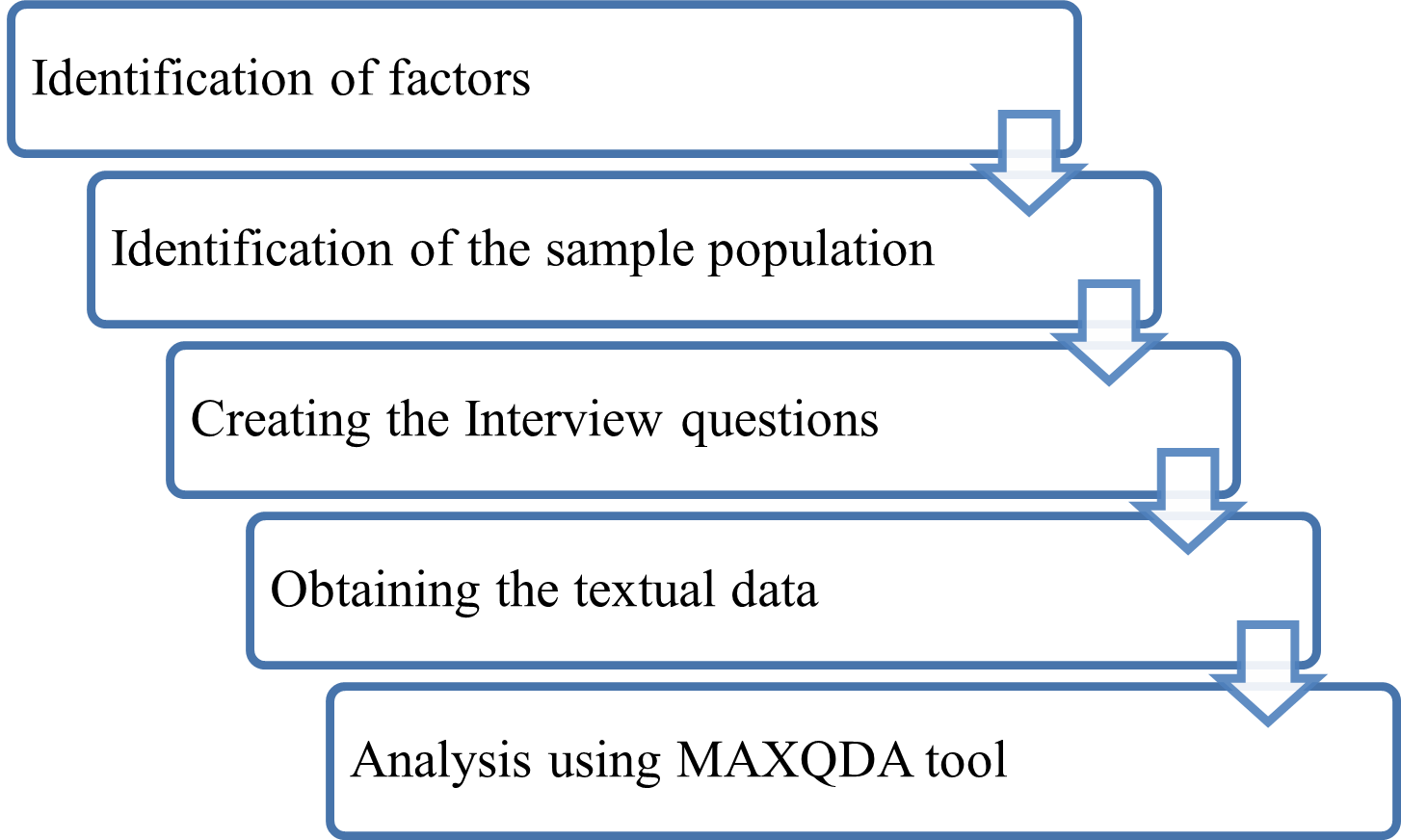 Identification of factors

Identification of the sample population

Creating the Interview questions

Obtaining the textual data

Analysis using MAXQDA tool